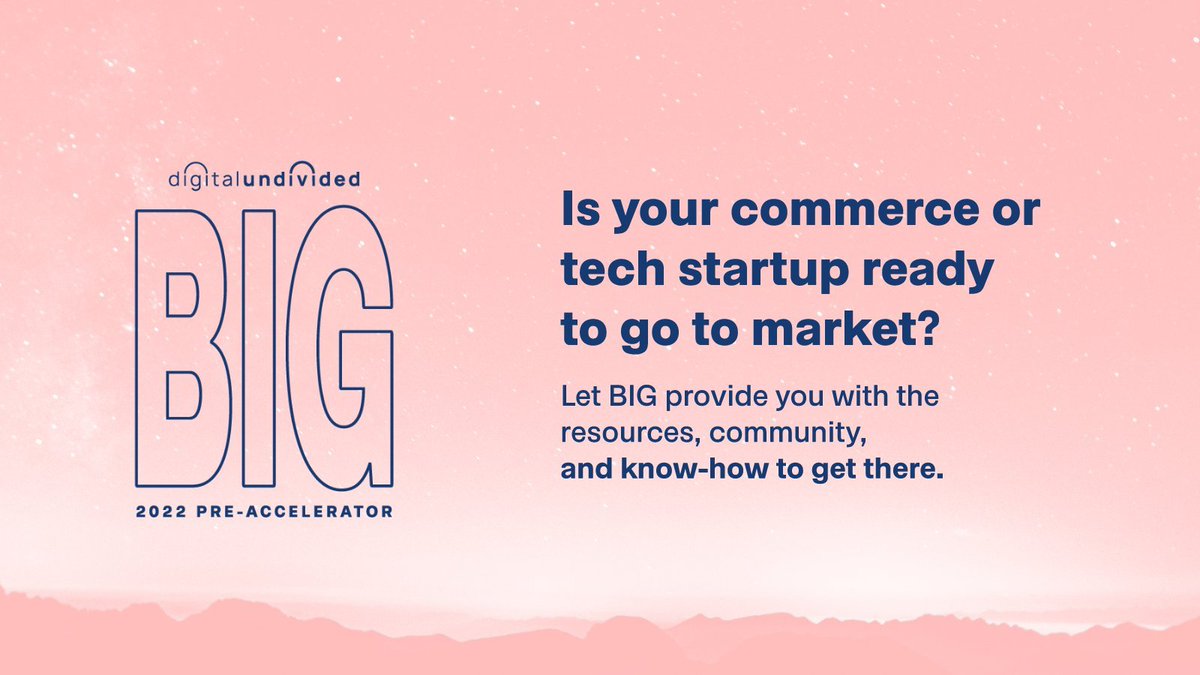 digitalundivided

BIG

2022 PRE-ACCELERATOR

Is your commerce or tech startup ready to go to market?

Let BIG provide you with the resources, community, and know-how to get there.